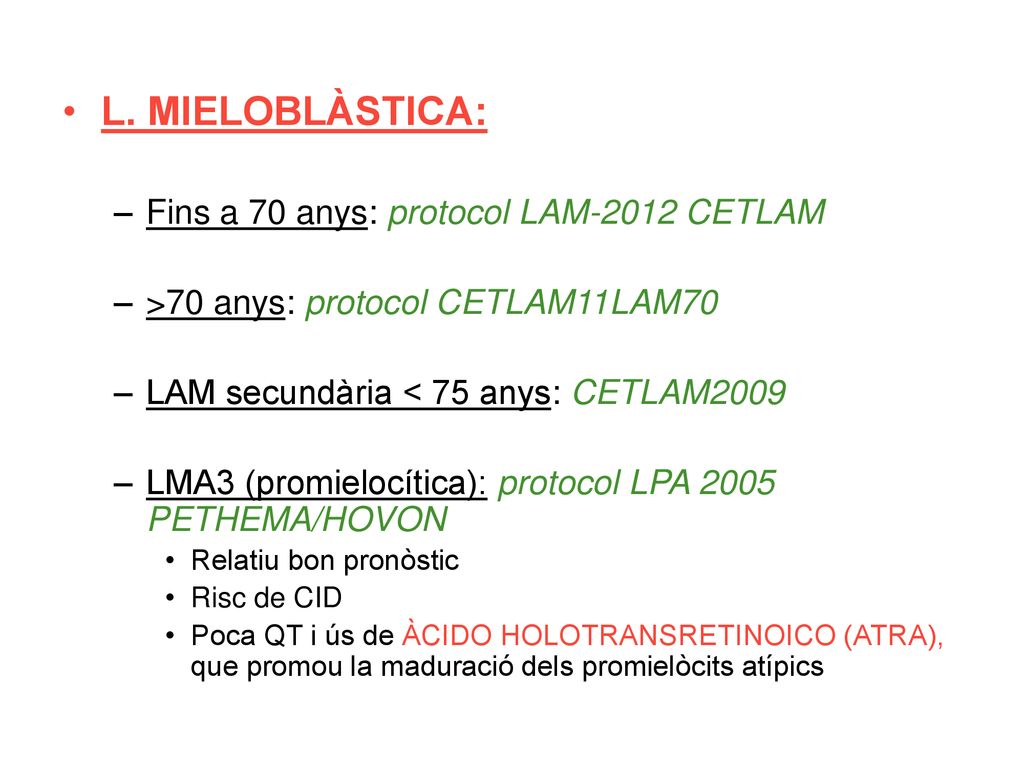 • L. MIELOBLÀSTICA:

– Fins a 70 anys: protocol LAM-2012 CETLAM

– >70 anys: protocol CETLAM11LAM70

– LAM secundària < 75 anys: CETLAM2009

– LMA3 (promielocítica): protocol LPA 2005 PETHEMA/HOVON
• Relatiu bon pronòstic
• Risc de CID
• Poca QT i ús de ÀCIDO HOLOTRANSRETINOICO (ATRA), que promou la maduració dels promielòcits atípics